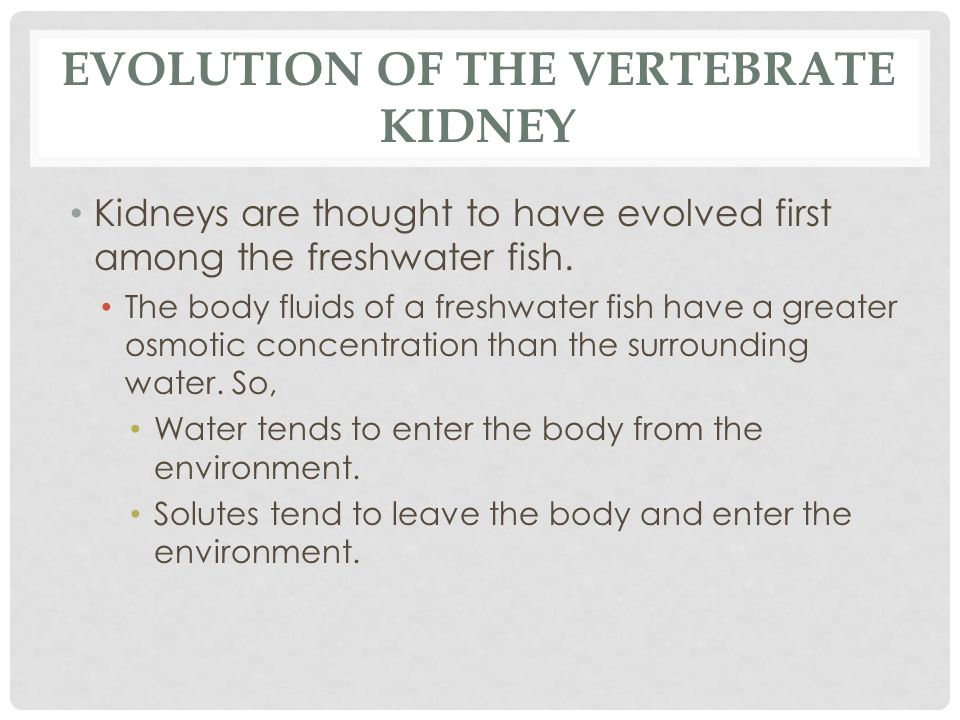 EVOLUTION OF THE VERTEBRATE KIDNEY

• Kidneys are thought to have evolved first among the freshwater fish.

• The body fluids of a freshwater fish have a greater osmotic concentration than the surrounding water. So,

• Water tends to enter the body from the environment.

• Solutes tend to leave the body and enter the environment.